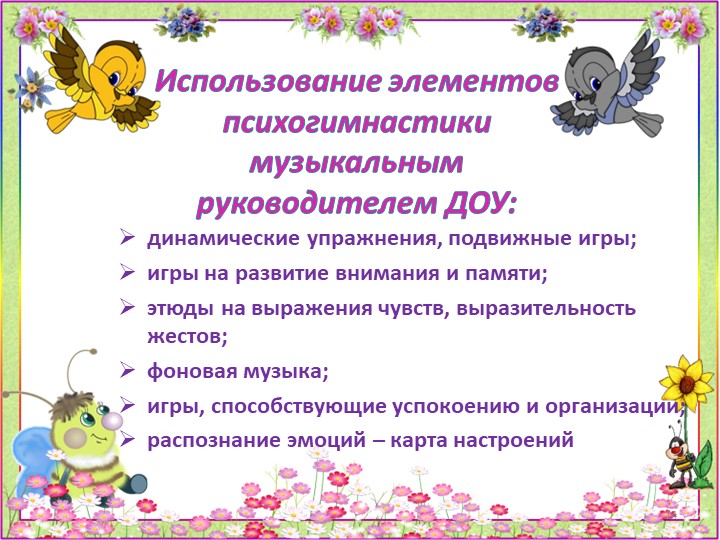 Использование элементов психогимнастики музыкальным руководителем ДОУ:

➢ динамические упражнения, подвижные игры;
➢ игры на развитие внимания и памяти;
➢ этюды на выражения чувств, выразительность жестов;
➢ фоновая музыка;
➢ игры, способствующие успокоению и организации;
➢ распознание эмоций – карта настроений